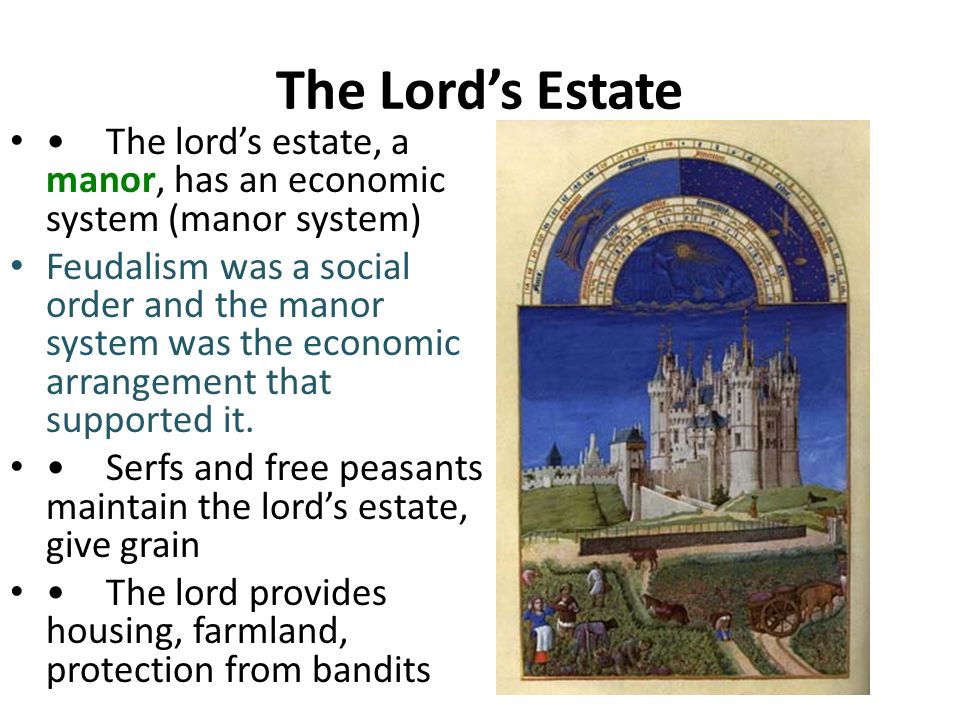 The Lord's Estate

• • The lord's estate, a manor, has an economic system (manor system)

• Feudalism was a social order and the manor system was the economic arrangement that supported it.

• • Serfs and free peasants maintain the lord's estate, give grain

• • The lord provides housing, farmland, protection from bandits